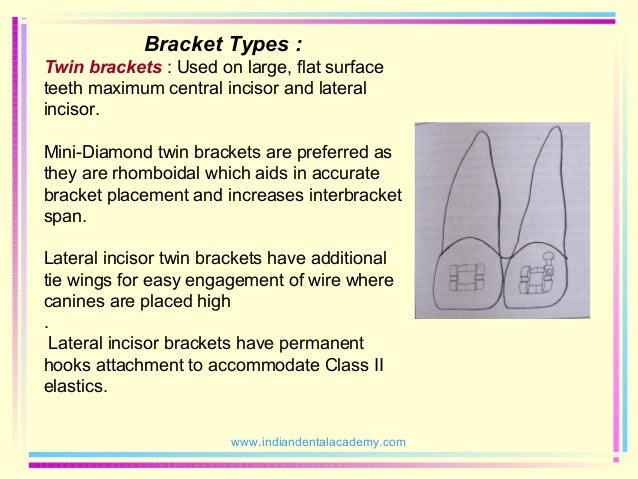 Bracket Types :

Twin brackets : Used on large, flat surface teeth maximum central incisor and lateral incisor.

Mini-Diamond twin brackets are preferred as they are rhomboidal which aids in accurate bracket placement and increases interbracket span.

Lateral incisor twin brackets have additional tie wings for easy engagement of wire where canines are placed high
.
Lateral incisor brackets have permanent hooks attachment to accommodate Class II elastics.

www.indiandentalacademy.com